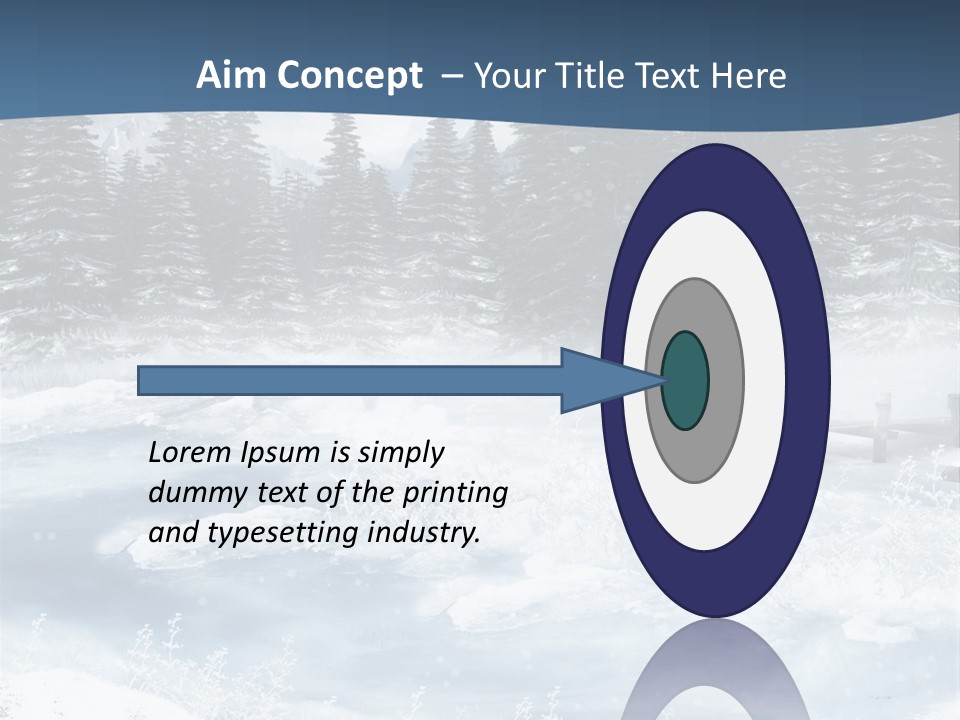 Aim Concept – Your Title Text Here

Lorem Ipsum is simply dummy text of the printing and typesetting industry.